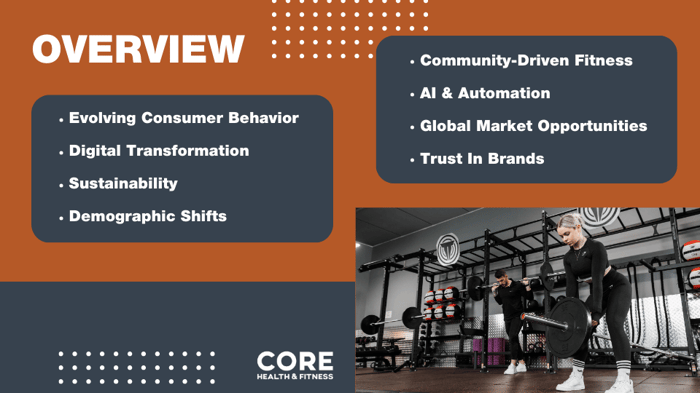 OVERVIEW

• Evolving Consumer Behavior
• Digital Transformation
• Sustainability
• Demographic Shifts

• Community-Driven Fitness
• AI & Automation
• Global Market Opportunities
• Trust In Brands

CORE
HEALTH & FITNESS